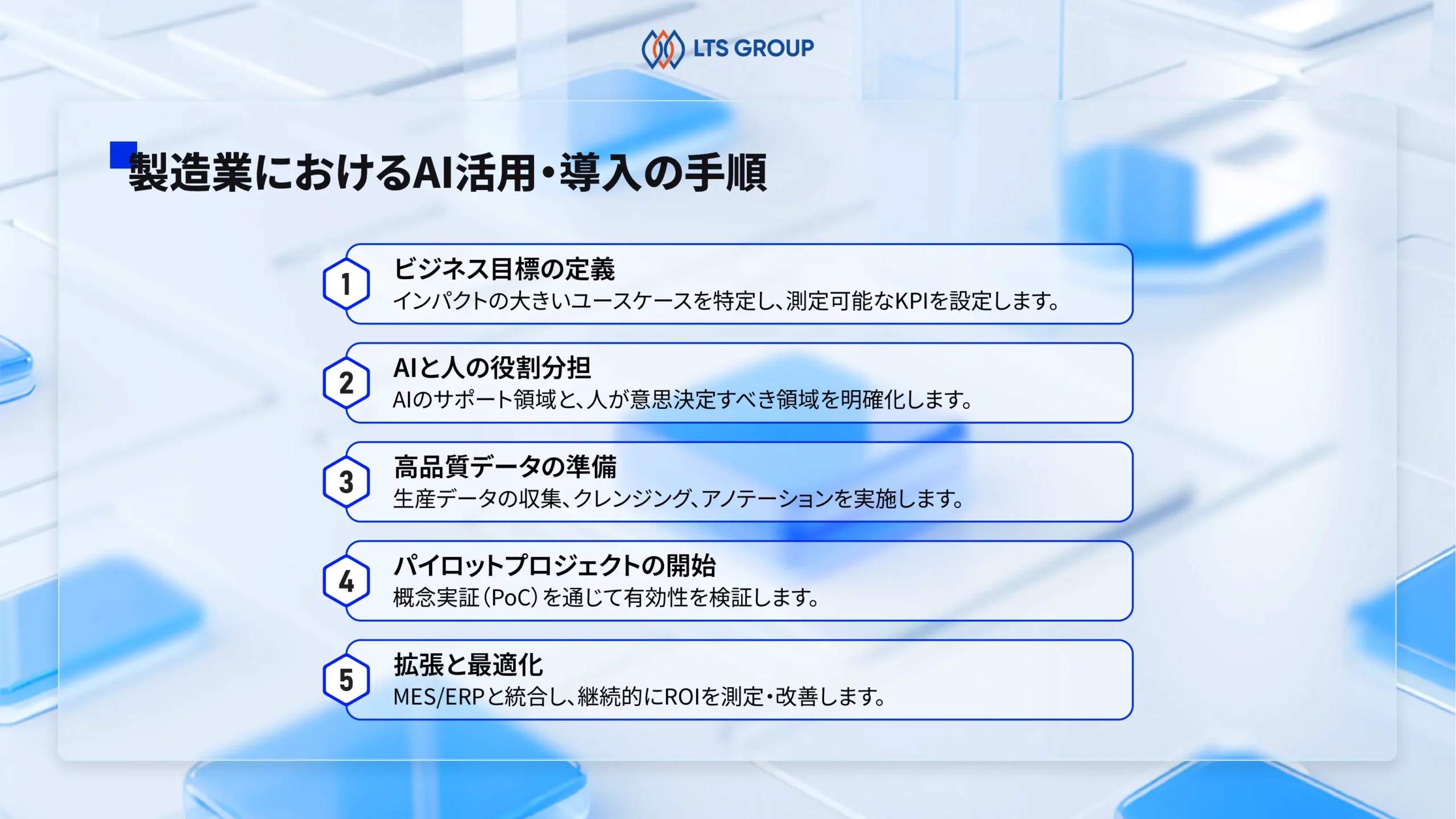 LTS GROUP

製造業におけるAI活用・導入の手順

1
ビジネス目標の定義
インパクトの大きいユースケースを特定し、測定可能なKPIを設定します。

2
AIと人の役割分担
AIのサポート領域と、人が意思決定すべき領域を明確化します。

3
高品質データの準備
生産データの収集、クレンジング、アノテーションを実施します。

4
パイロットプロジェクトの開始
概念実証（PoC）を通じて有効性を検証します。

5
拡張と最適化
MES/ERPと統合し、継続的にROIを測定・改善します。